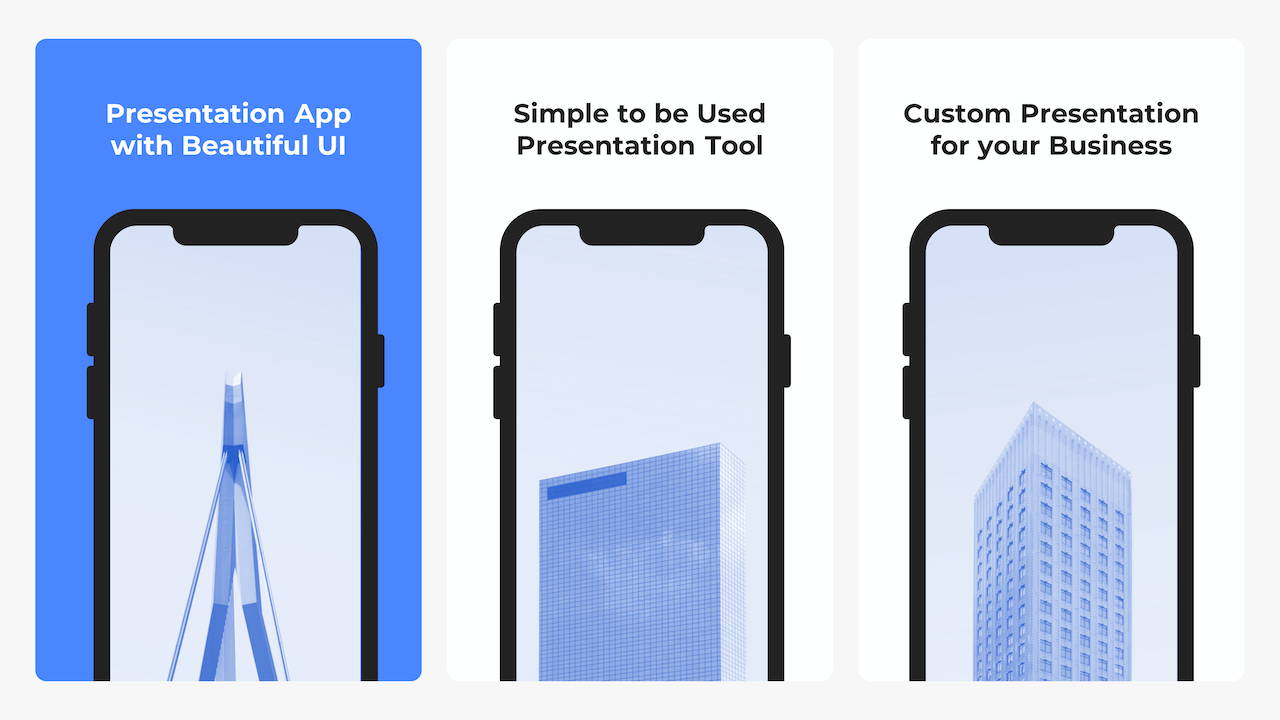 Presentation App with Beautiful UI

Simple to be Used Presentation Tool

Custom Presentation for your Business